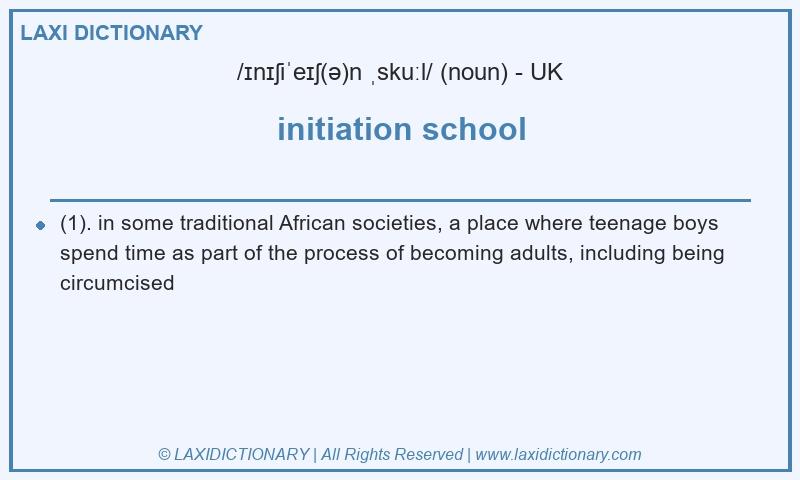 LAXI DICTIONARY

/ɪnɪʃiˈeɪʃ(ə)n ˌskuːl/ (noun) - UK

initiation school

(1). in some traditional African societies, a place where teenage boys spend time as part of the process of becoming adults, including being circumcised

© LAXIDICTIONARY | All Rights Reserved | www.laxidictionary.com